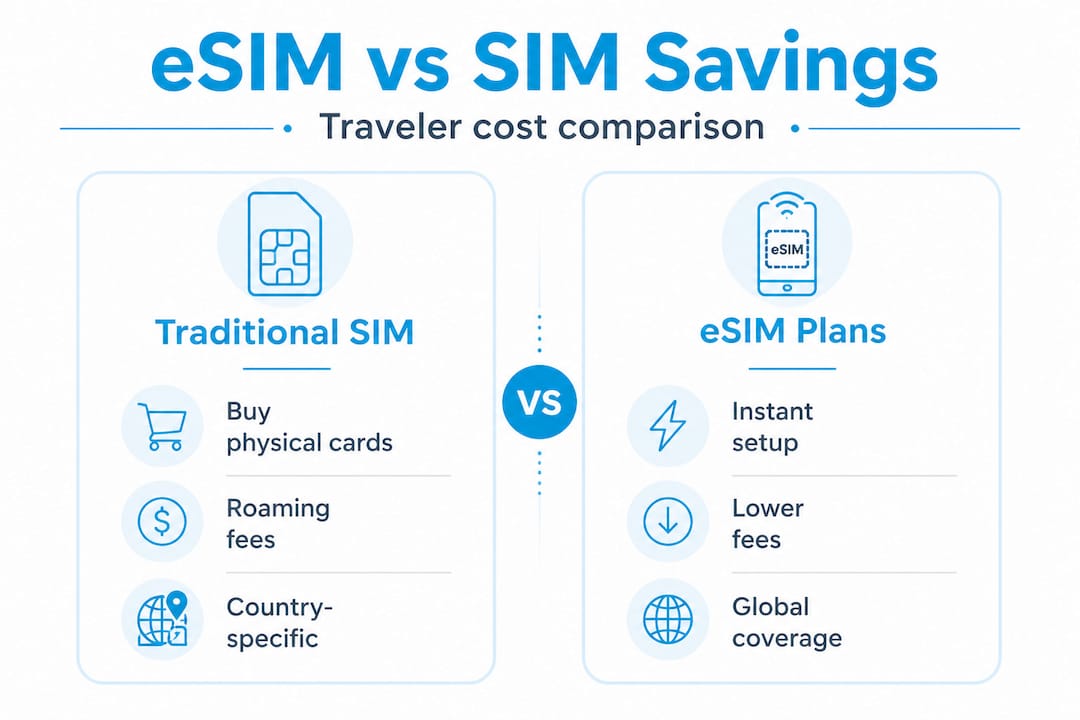 eSIM vs SIM Savings

Traveler cost comparison

Traditional SIM

Buy physical cards

Roaming fees

Country-specific

VS

eSIM

eSIM Plans

Instant setup

Lower fees

Global coverage